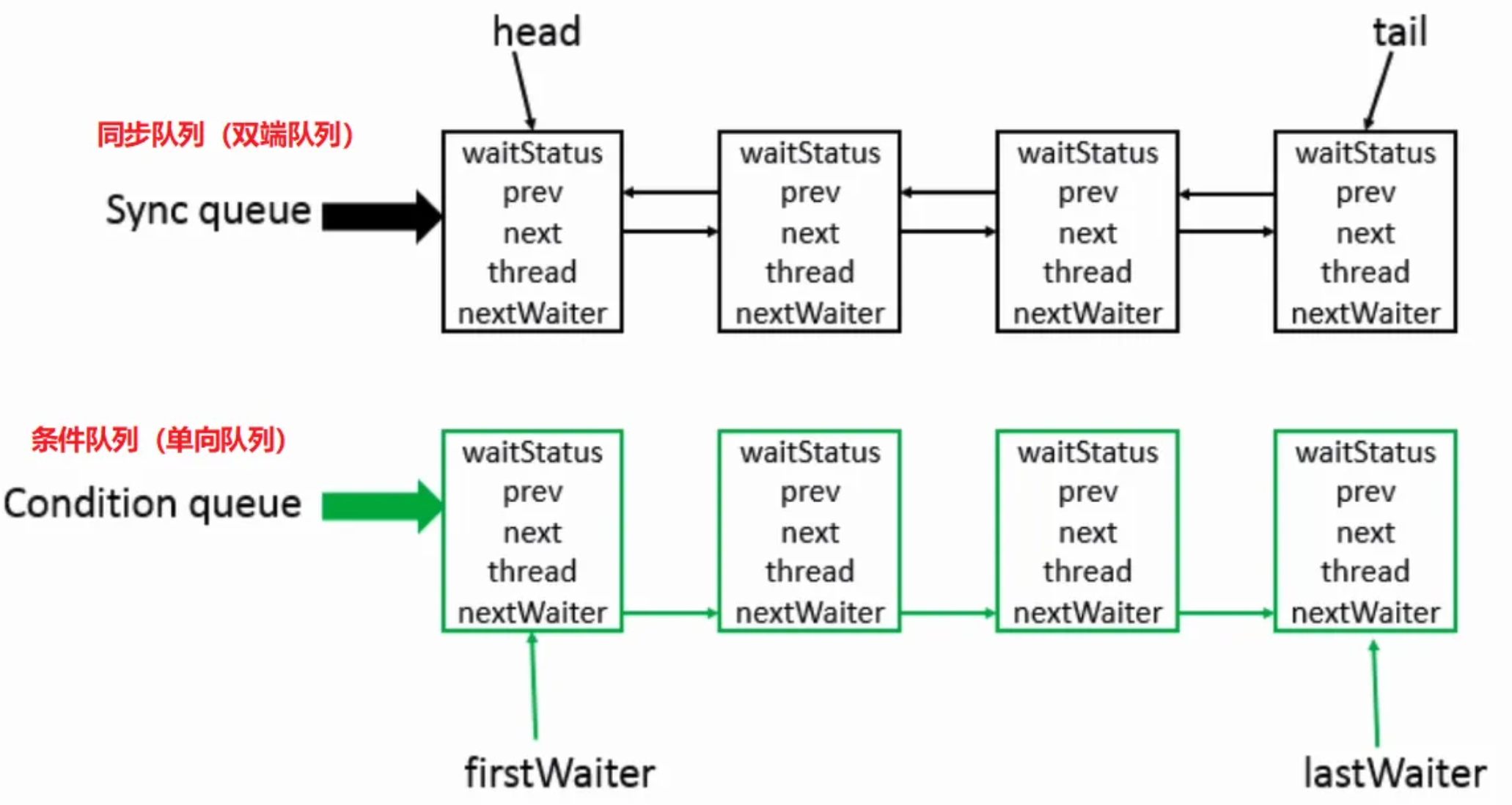 head

tail

同步队列（双端队列）

Sync queue

waitStatus
prev
next
thread
nextWaiter

waitStatus
prev
next
thread
nextWaiter

waitStatus
prev
next
thread
nextWaiter

waitStatus
prev
next
thread
nextWaiter

条件队列（单向队列）

Condition queue

waitStatus
prev
next
thread
nextWaiter

waitStatus
prev
next
thread
nextWaiter

waitStatus
prev
next
thread
nextWaiter

waitStatus
prev
next
thread
nextWaiter

firstWaiter

lastWaiter